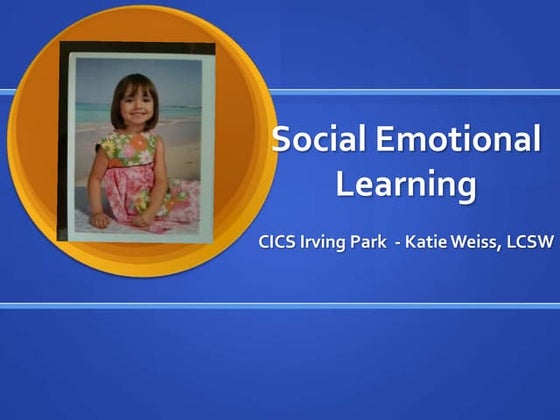 Social Emotional Learning

CICS Irving Park - Katie Weiss, LCSW